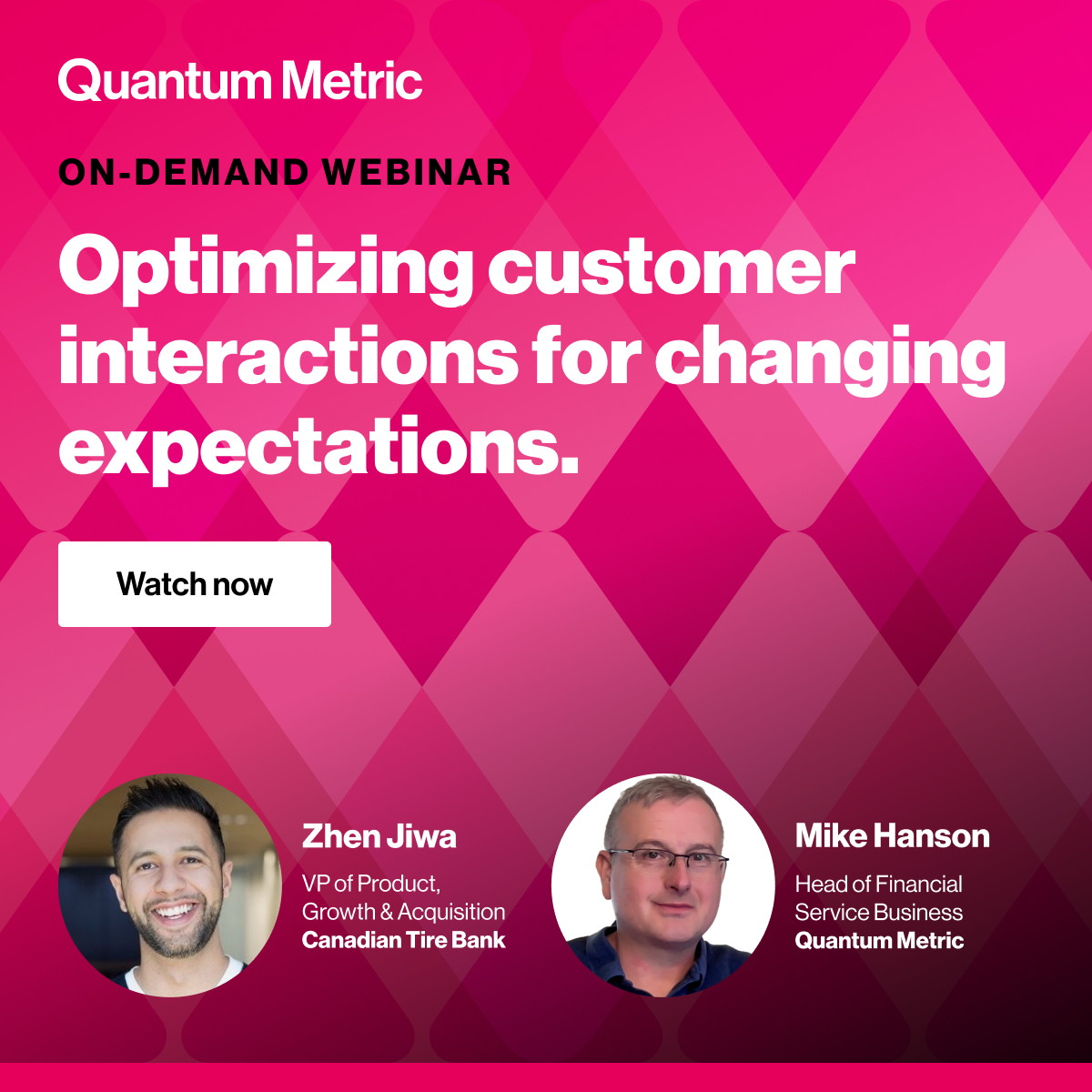 Quantum Metric

ON-DEMAND WEBINAR

Optimizing customer interactions for changing expectations.

Watch now

Zhen Jiwa
VP of Product, Growth & Acquisition
Canadian Tire Bank

Mike Hanson
Head of Financial Service Business
Quantum Metric